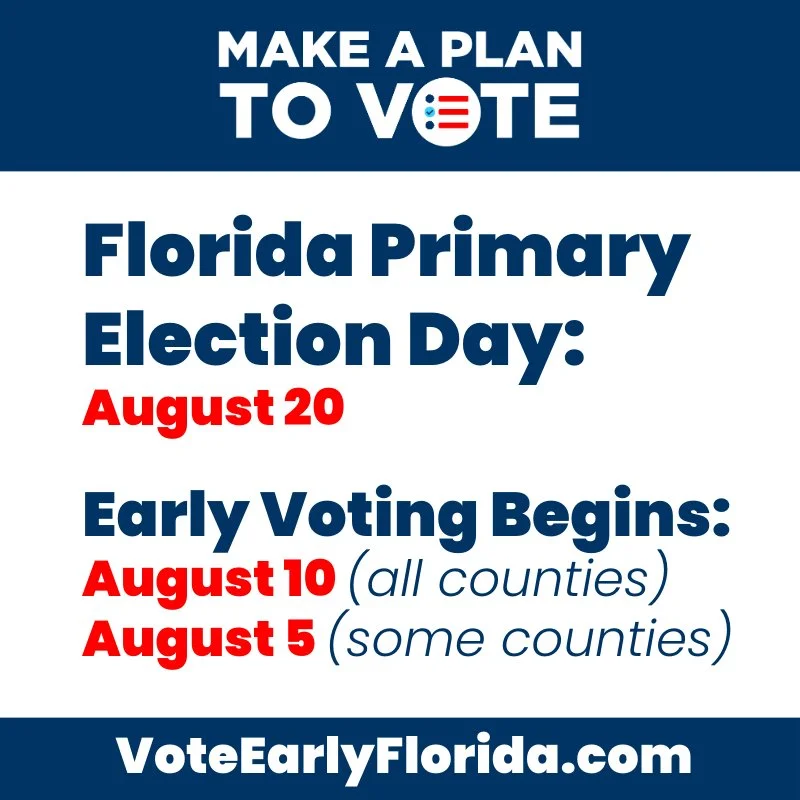 MAKE A PLAN
TO VOTE

Florida Primary Election Day:
August 20

Early Voting Begins:
August 10 (all counties)
August 5 (some counties)

VoteEarlyFlorida.com